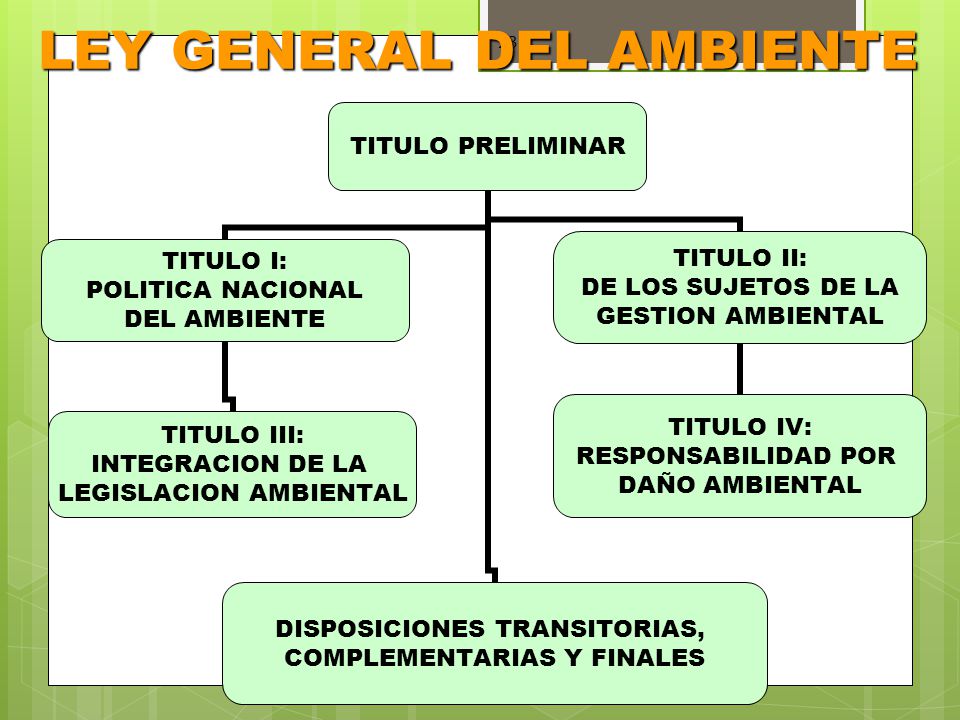 LEY GENERAL DEL AMBIENTE

TITULO PRELIMINAR

TITULO I:
POLITICA NACIONAL
DEL AMBIENTE

TITULO II:
DE LOS SUJETOS DE LA
GESTION AMBIENTAL

TITULO III:
INTEGRACION DE LA
LEGISLACION AMBIENTAL

TITULO IV:
RESPONSABILIDAD POR
DAÑO AMBIENTAL

DISPOSICIONES TRANSITORIAS,
COMPLEMENTARIAS Y FINALES